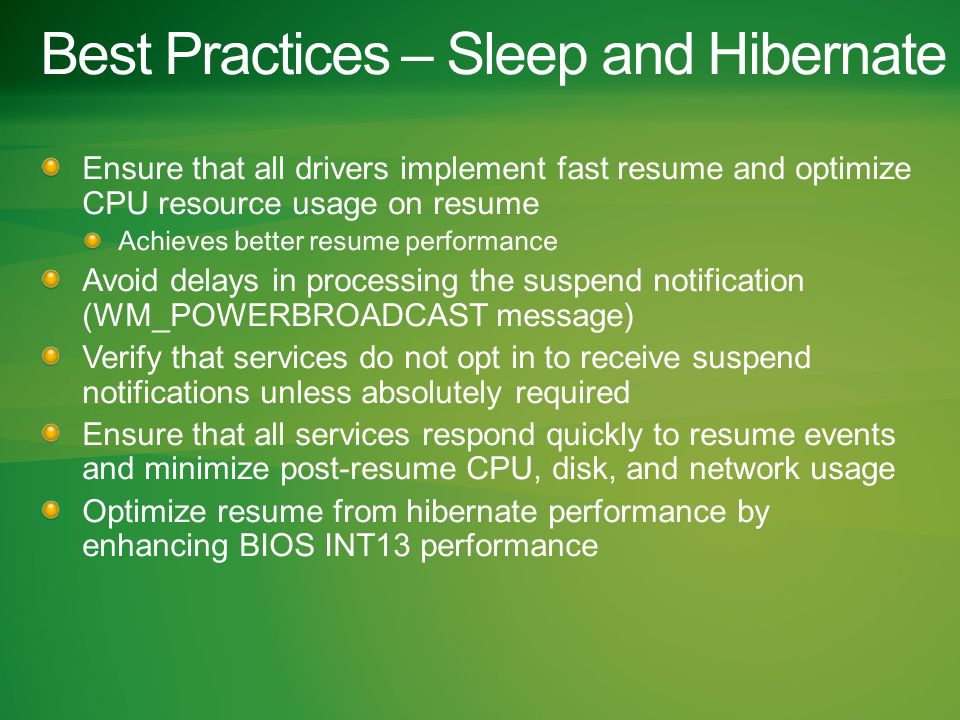 Best Practices – Sleep and Hibernate

Ensure that all drivers implement fast resume and optimize CPU resource usage on resume

Achieves better resume performance

Avoid delays in processing the suspend notification (WM_POWERBROADCAST message)

Verify that services do not opt in to receive suspend notifications unless absolutely required

Ensure that all services respond quickly to resume events and minimize post-resume CPU, disk, and network usage

Optimize resume from hibernate performance by enhancing BIOS INT13 performance